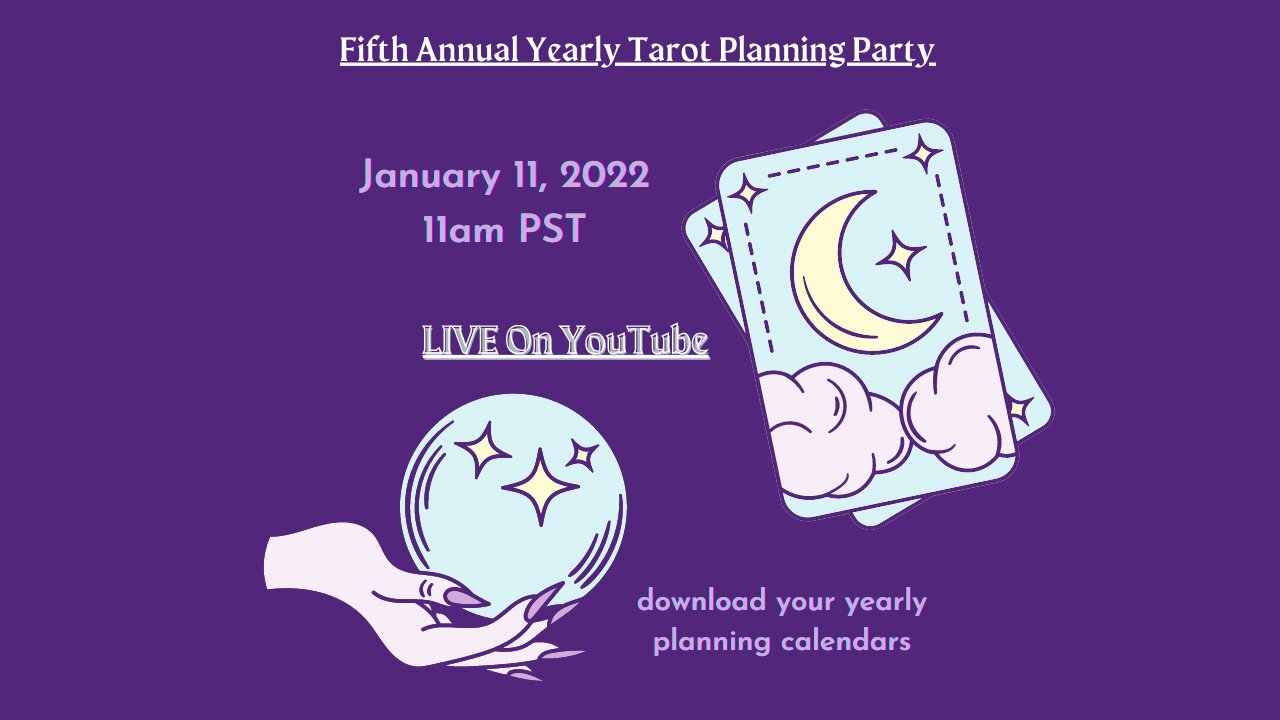 Fifth Annual Yearly Tarot Planning Party

January 11, 2022
11am PST

LIVE On YouTube

download your yearly planning calendars